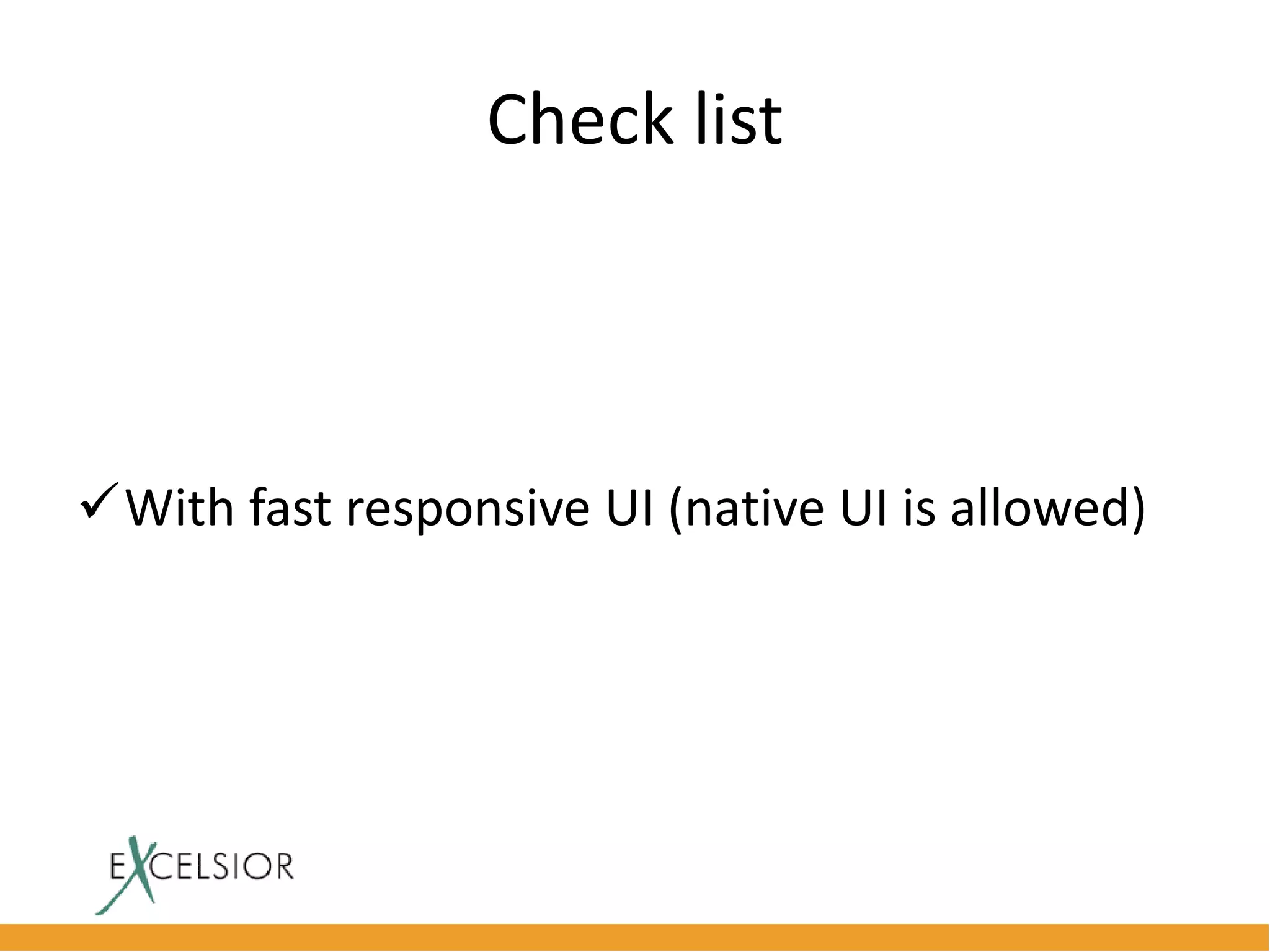 Check list

✓ With fast responsive UI (native UI is allowed)

EXCELSIOR